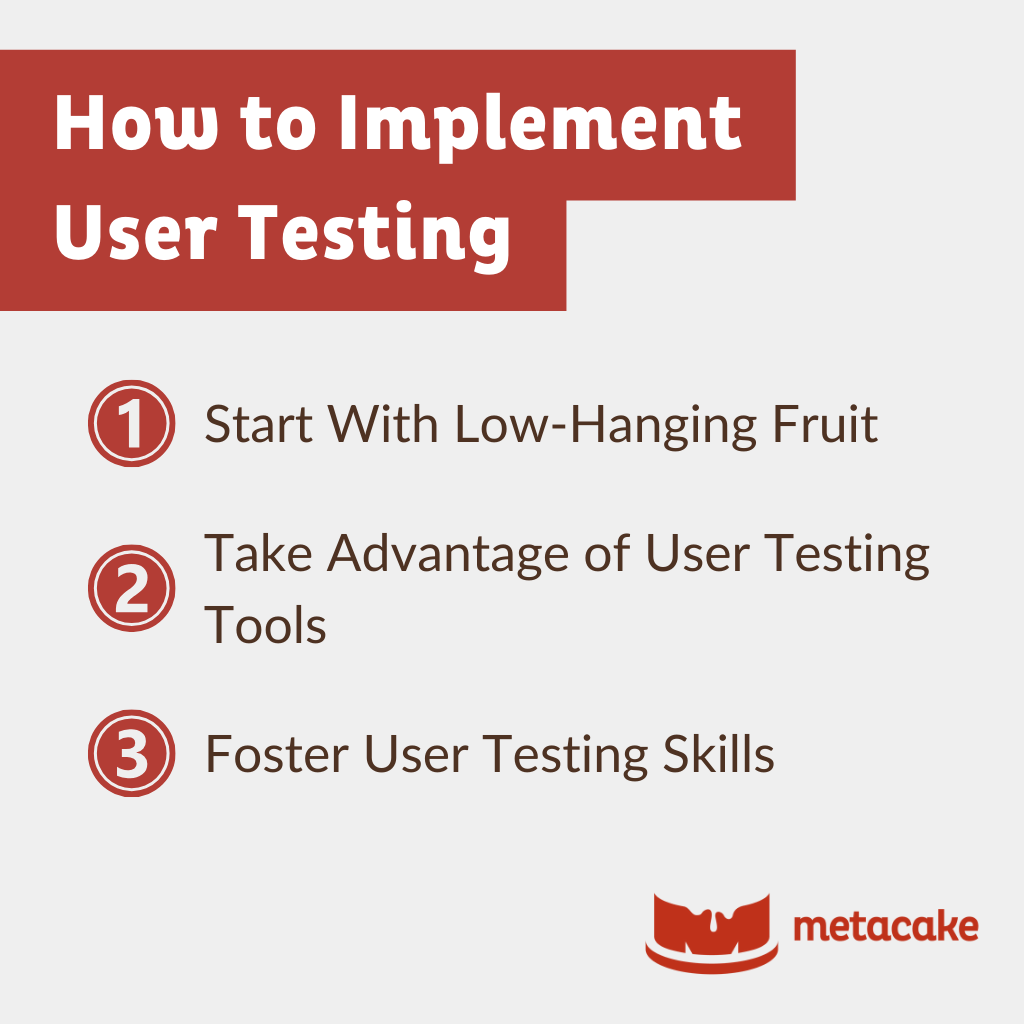 How to Implement User Testing

1 Start With Low-Hanging Fruit

2 Take Advantage of User Testing Tools

3 Foster User Testing Skills

metacake